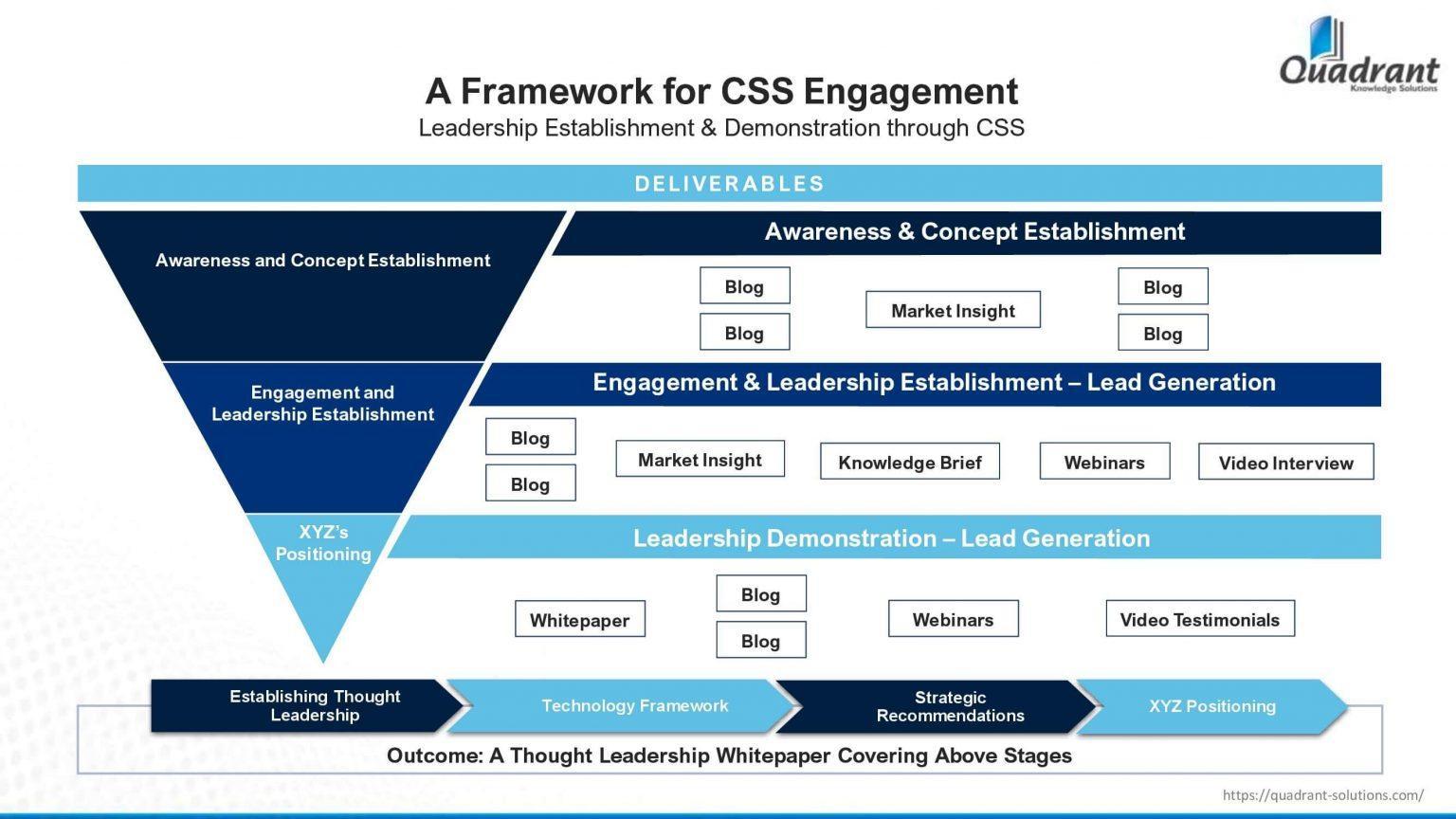 Quadrant
Knowledge Solutions

A Framework for CSS Engagement
Leadership Establishment & Demonstration through CSS

DELIVERABLES

Awareness and Concept Establishment

Awareness & Concept Establishment

Blog
Blog
Market Insight
Blog
Blog

Engagement and Leadership Establishment

Engagement & Leadership Establishment – Lead Generation

Blog
Blog
Market Insight
Knowledge Brief
Webinars
Video Interview

XYZ's Positioning

Leadership Demonstration – Lead Generation

Whitepaper
Blog
Blog
Webinars
Video Testimonials

Establishing Thought Leadership
Technology Framework
Strategic Recommendations
XYZ Positioning

Outcome: A Thought Leadership Whitepaper Covering Above Stages

https://quadrant-solutions.com/